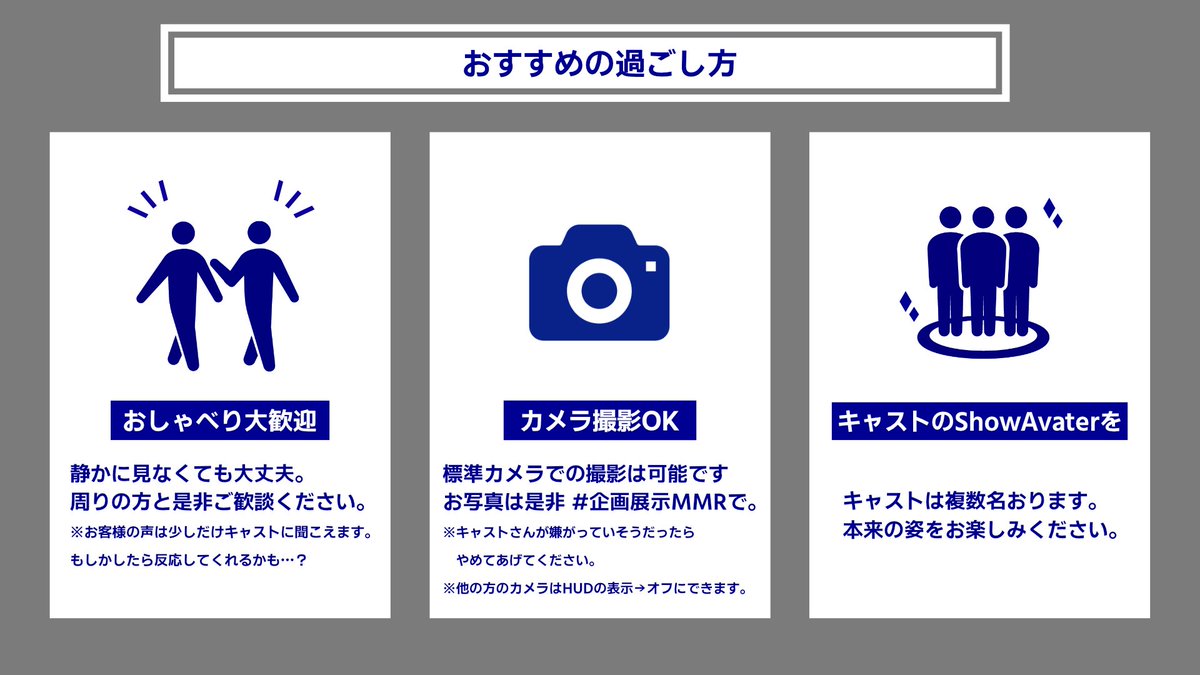 おすすめの過ごし方

おしゃべり大歓迎

静かに見なくても大丈夫。
周りの方と是非ご歓談ください。
※お客様の声は少しだけキャストに聞こえます。
もしかしたら反応してくれるかも…？

カメラ撮影OK

標準カメラでの撮影は可能です
お写真は是非 #企画展示MMRで。
※キャストさんが嫌がっていそうだったら
やめてあげてください。
※他の方のカメラはHUDの表示→オフにできます。

キャストのShowAvaterを

キャストは複数名おります。
本来の姿をお楽しみください。